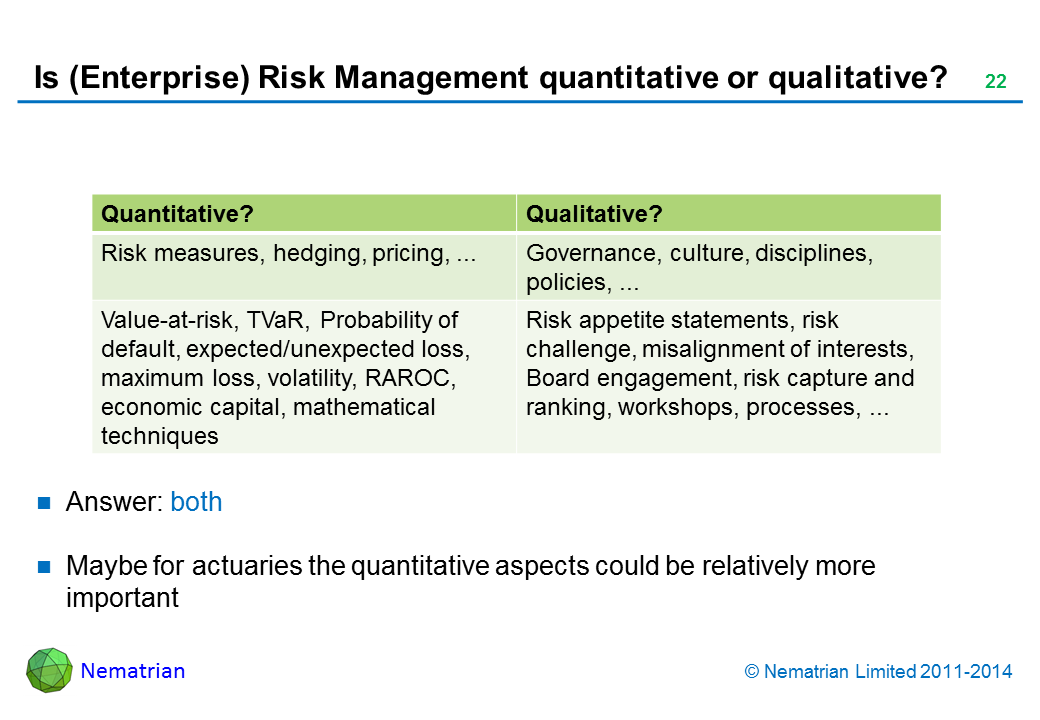 Is (Enterprise) Risk Management quantitative or qualitative?

22

| Quantitative? | Qualitative? |
|---|---|
| Risk measures, hedging, pricing, ... | Governance, culture, disciplines, policies, ... |
| Value-at-risk, TVaR, Probability of default, expected/unexpected loss, maximum loss, volatility, RAROC, economic capital, mathematical techniques | Risk appetite statements, risk challenge, misalignment of interests, Board engagement, risk capture and ranking, workshops, processes, ... |

Answer: both

Maybe for actuaries the quantitative aspects could be relatively more important

Nematrian

© Nematrian Limited 2011-2014